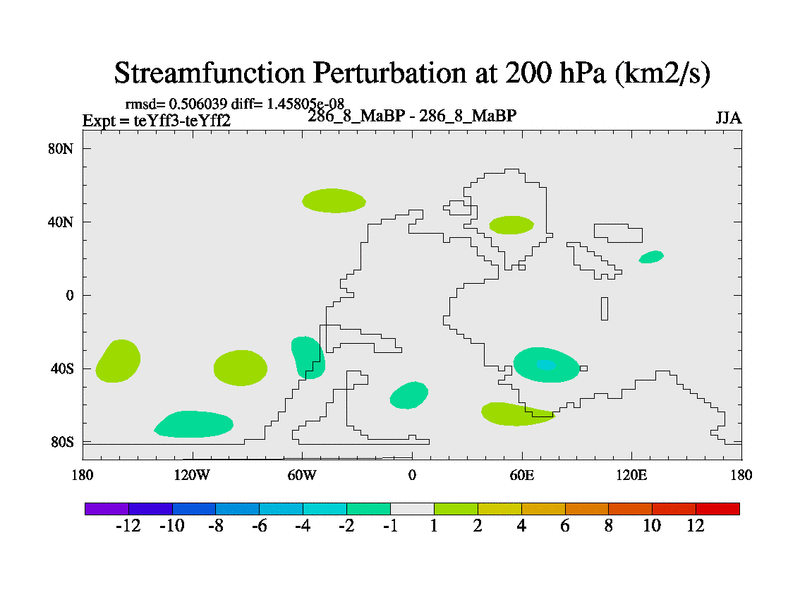 Streamfunction Perturbation at 200 hPa (km2/s)

rmsd= 0.506039 diff= 1.45805e-08
Expt = teYff3-teYff2
286_8_MaBP - 286_8_MaBP
JJA

80N
40N
0
40S
80S

180
120W
60W
0
60E
120E
180

-12 -10 -8 -6 -4 -2 -1 1 2 4 6 8 10 12